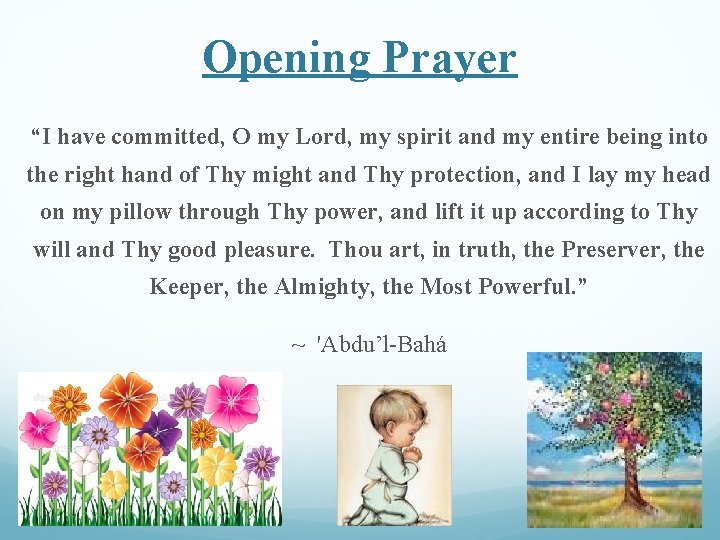 Opening Prayer

“I have committed, O my Lord, my spirit and my entire being into the right hand of Thy might and Thy protection, and I lay my head on my pillow through Thy power, and lift it up according to Thy will and Thy good pleasure. Thou art, in truth, the Preserver, the Keeper, the Almighty, the Most Powerful.”

~ 'Abdu’l-Bahá